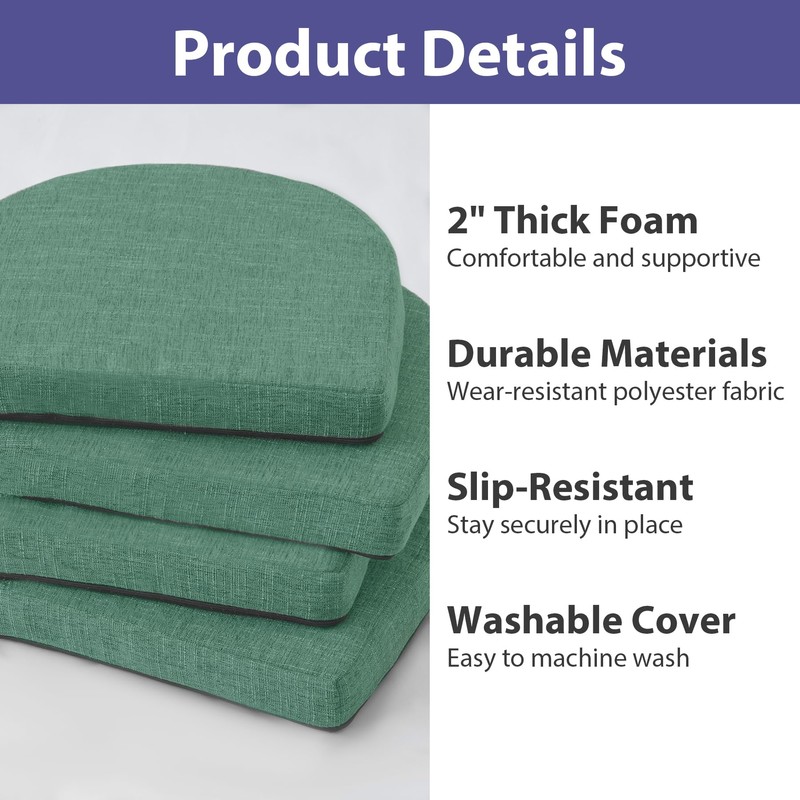 Product Details

2" Thick Foam
Comfortable and supportive

Durable Materials
Wear-resistant polyester fabric

Slip-Resistant
Stay securely in place

Washable Cover
Easy to machine wash